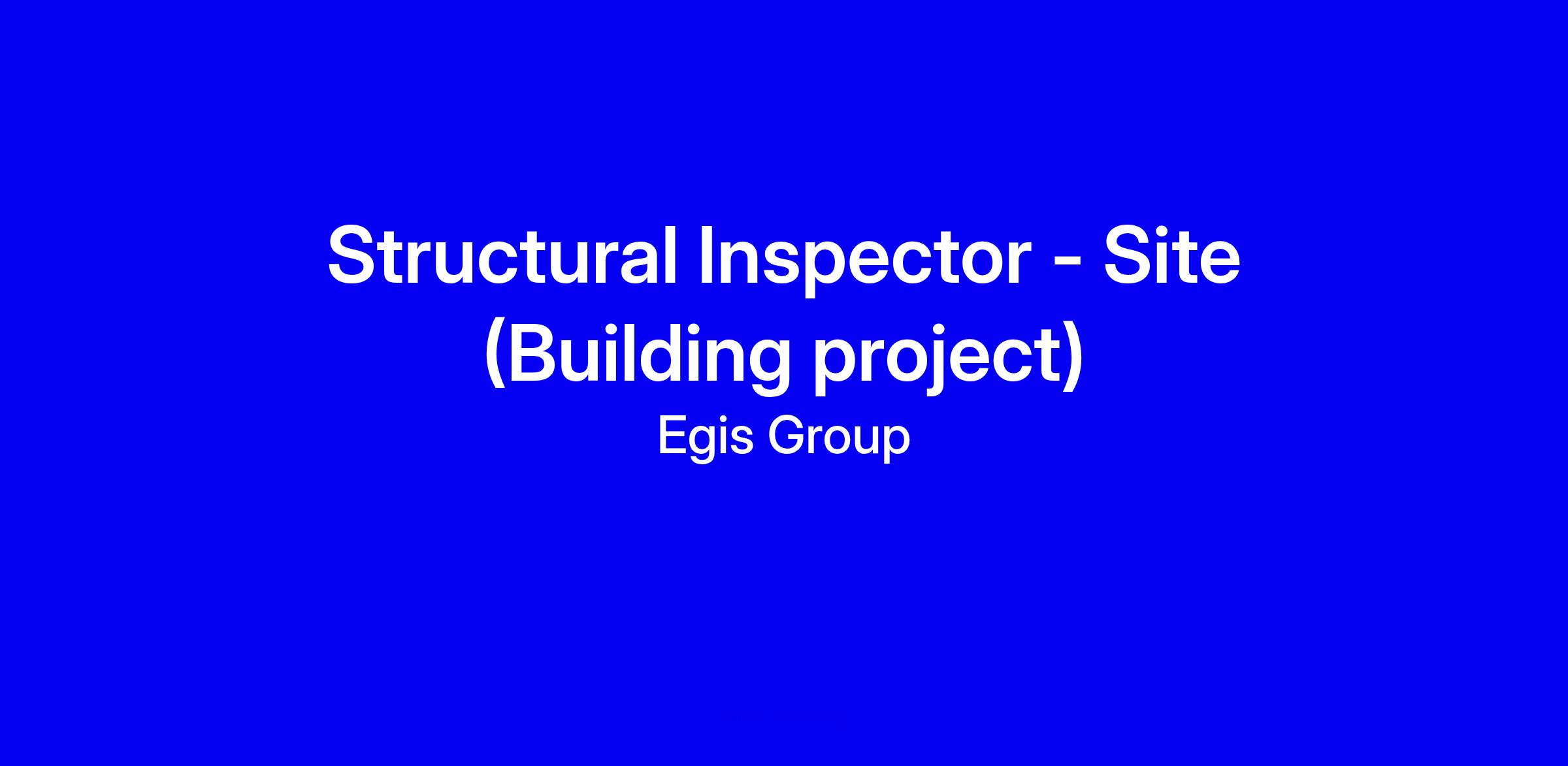 Structural Inspector - Site (Building project)

Egis Group